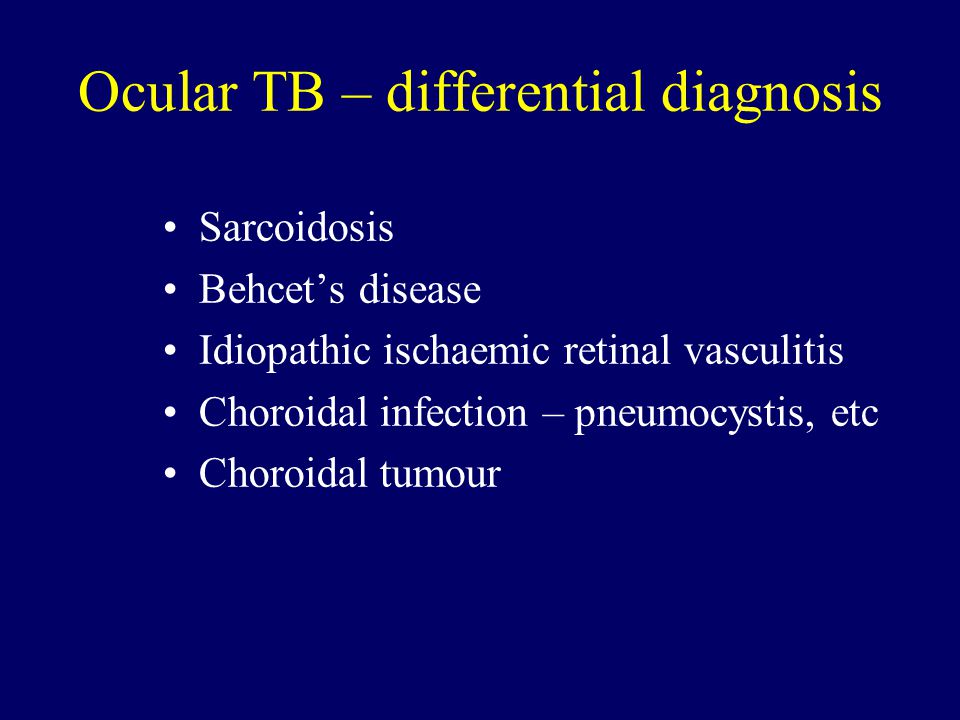 Ocular TB – differential diagnosis

• Sarcoidosis
• Behcet’s disease
• Idiopathic ischaemic retinal vasculitis
• Choroidal infection – pneumocystis, etc
• Choroidal tumour